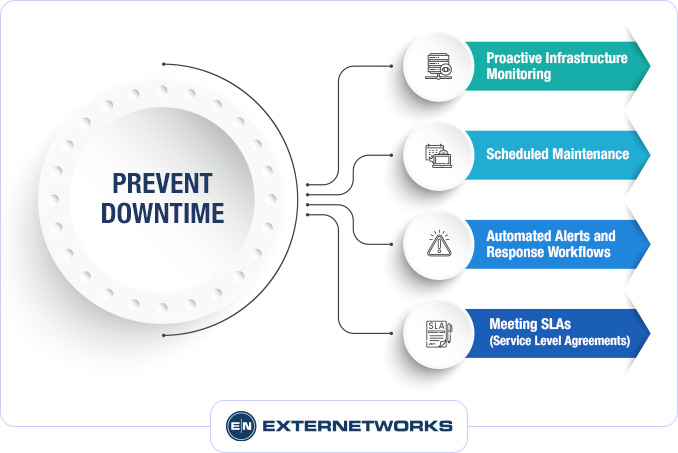 PREVENT DOWNTIME

Proactive Infrastructure Monitoring

Scheduled Maintenance

Automated Alerts and Response Workflows

SLA

Meeting SLAs (Service Level Agreements)

EN EXTERNETWORKS